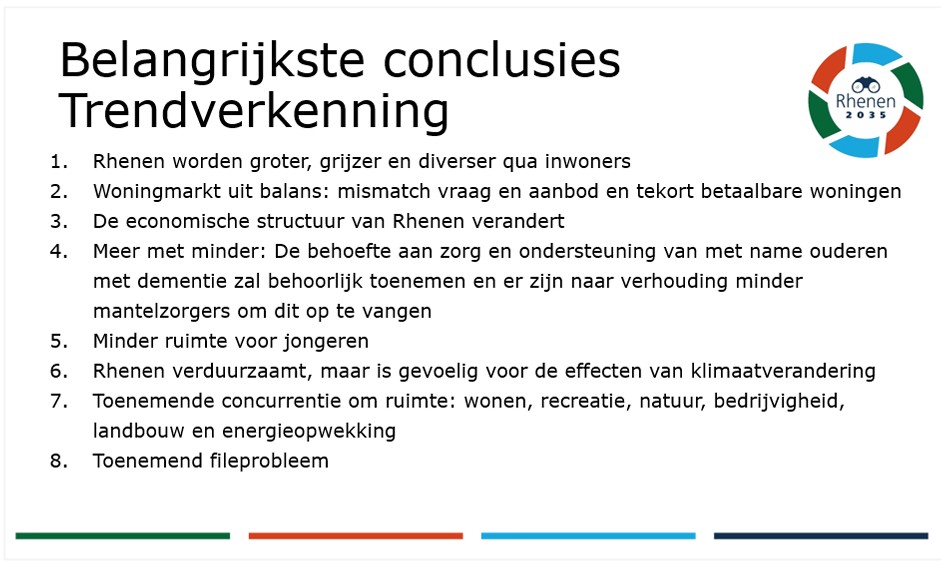 Belangrijkste conclusies Trendverkenning

Rhenen
2035

1. Rhenen worden groter, grijzer en diverser qua inwoners
2. Woningmarkt uit balans: mismatch vraag en aanbod en tekort betaalbare woningen
3. De economische structuur van Rhenen verandert
4. Meer met minder: De behoefte aan zorg en ondersteuning van met name ouderen met dementie zal behoorlijk toenemen en er zijn naar verhouding minder mantelzorgers om dit op te vangen
5. Minder ruimte voor jongeren
6. Rhenen verduurzaamt, maar is gevoelig voor de effecten van klimaatverandering
7. Toenemende concurrentie om ruimte: wonen, recreatie, natuur, bedrijvigheid, landbouw en energieopwekking
8. Toenemend fileprobleem